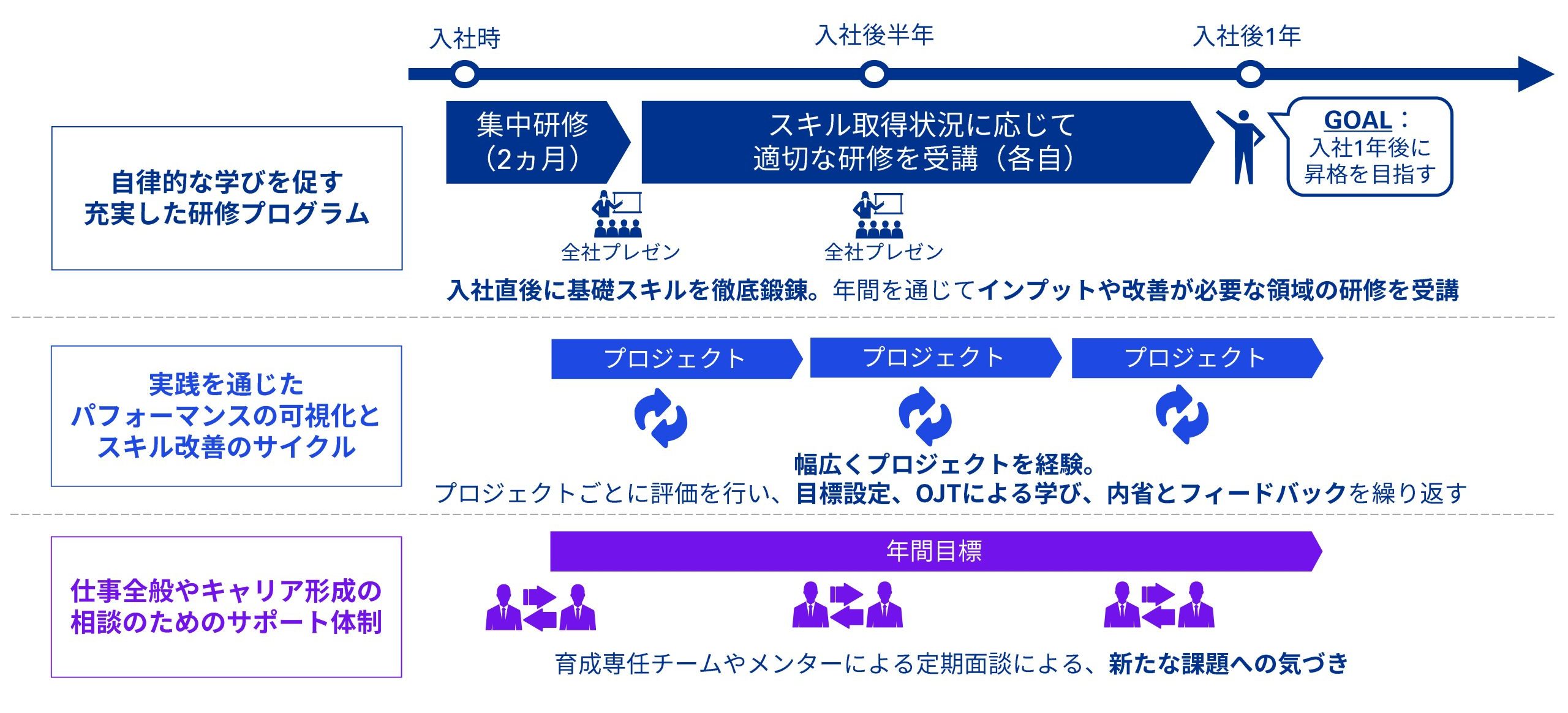 入社時

入社後半年

入社後1年

自律的な学びを促す
充実した研修プログラム

集中研修
（2ヵ月）

スキル取得状況に応じて
適切な研修を受講（各自）

GOAL：
入社1年後に
昇格を目指す

全社プレゼン

全社プレゼン

入社直後に基礎スキルを徹底鍛錬。年間を通じてインプットや改善が必要な領域の研修を受講

実践を通じた
パフォーマンスの可視化と
スキル改善のサイクル

プロジェクト

プロジェクト

プロジェクト

幅広くプロジェクトを経験。
プロジェクトごとに評価を行い、目標設定、OJTによる学び、内省とフィードバックを繰り返す

仕事全般やキャリア形成の
相談のためのサポート体制

年間目標

育成専任チームやメンターによる定期面談による、新たな課題への気づき